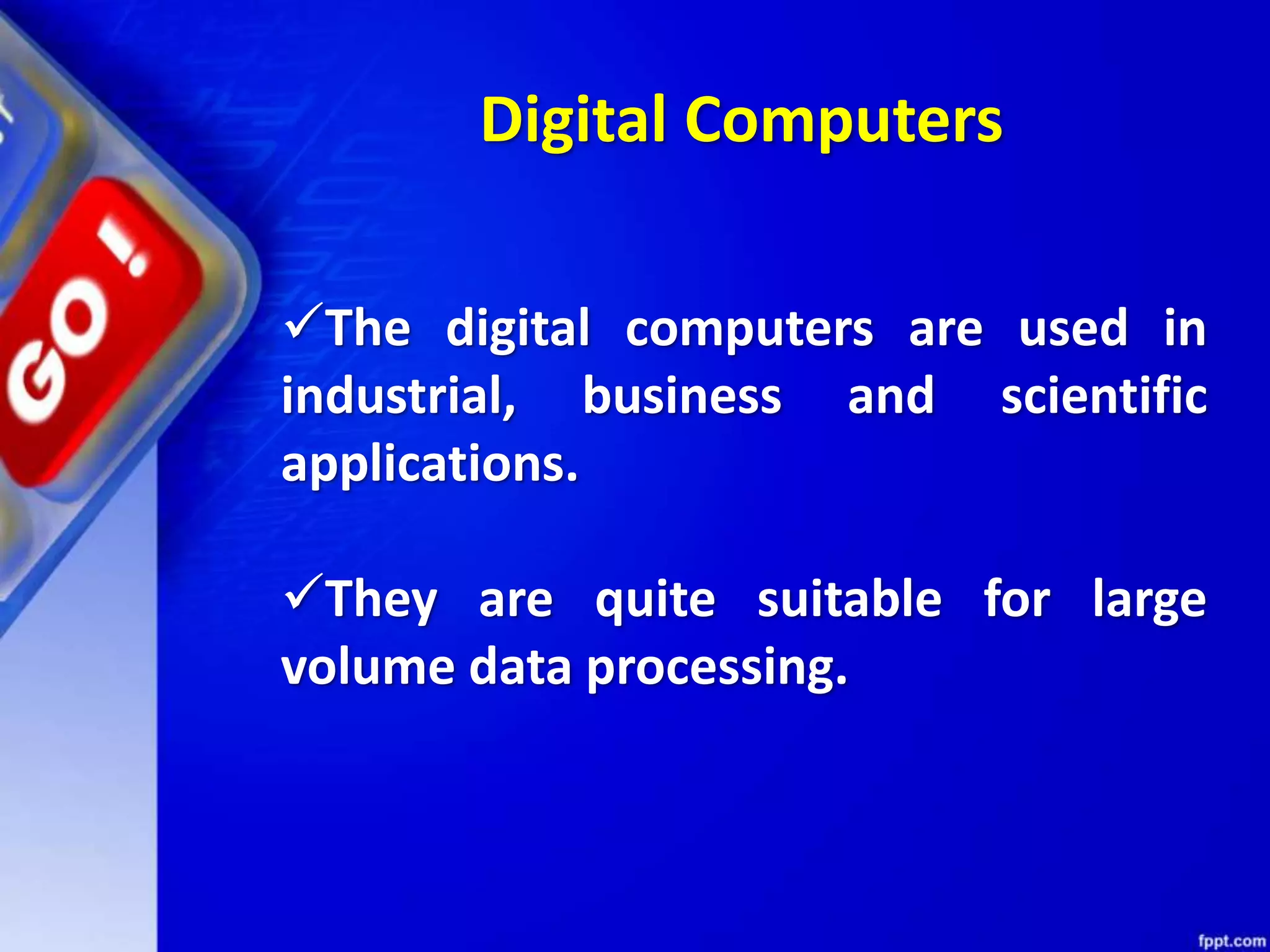 GO!

Digital Computers

✓The digital computers are used in industrial, business and scientific applications.

✓They are quite suitable for large volume data processing.

fppt.com